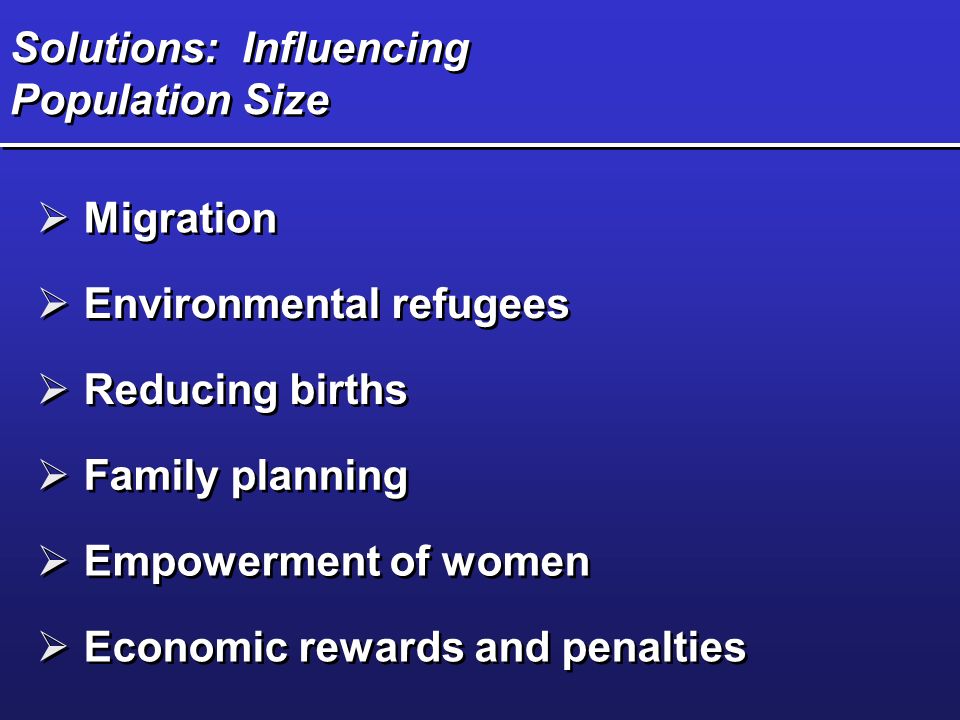 Solutions: Influencing Population Size

➢ Migration

➢ Environmental refugees

➢ Reducing births

➢ Family planning

➢ Empowerment of women

➢ Economic rewards and penalties